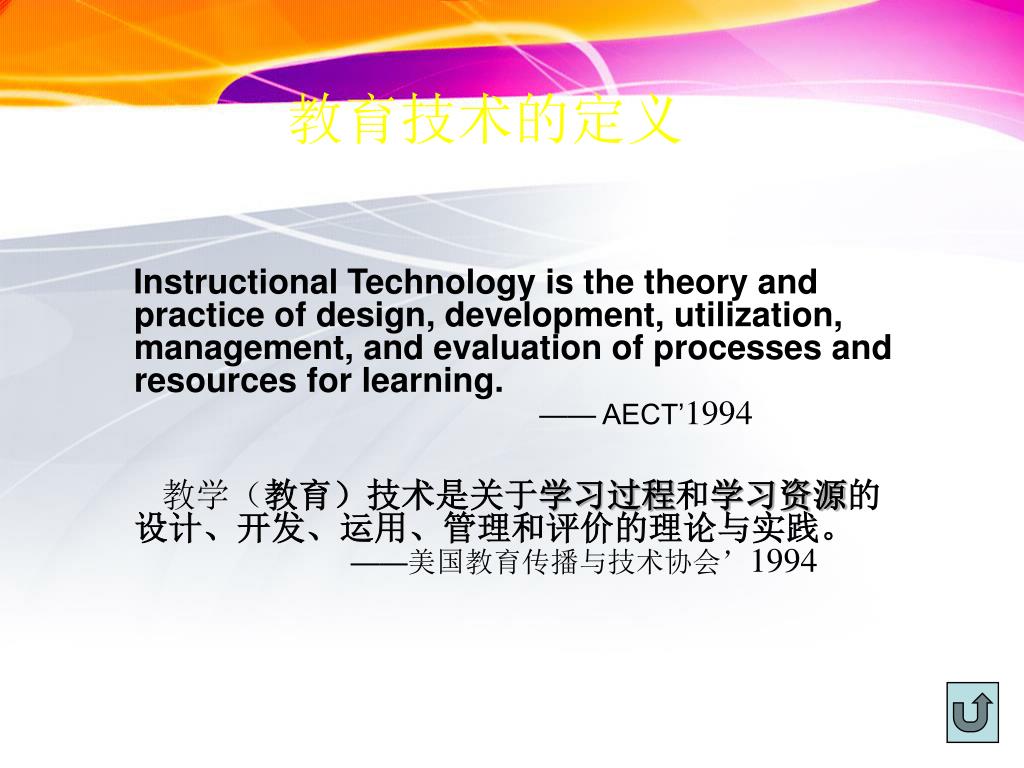 教育技术的定义

Instructional Technology is the theory and practice of design, development, utilization, management, and evaluation of processes and resources for learning.

—— AECT’1994

教学（教育）技术是关于学习过程和学习资源的设计、开发、运用、管理和评价的理论与实践。

——美国教育传播与技术协会’1994